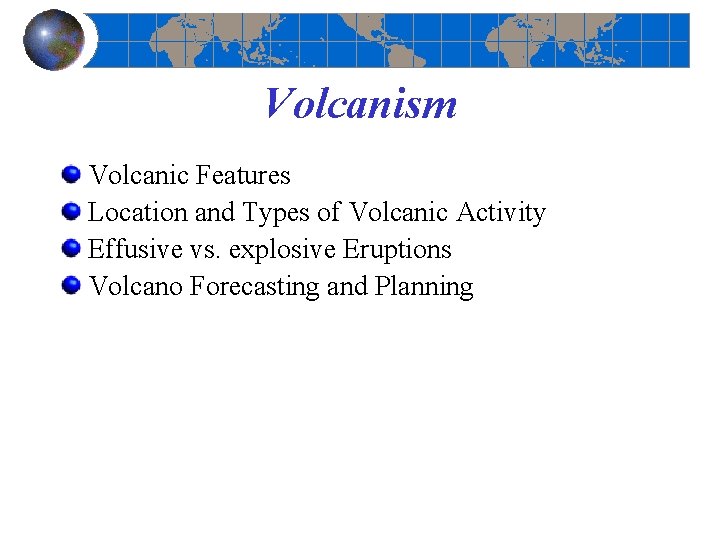 Volcanism

Volcanic Features
Location and Types of Volcanic Activity
Effusive vs. explosive Eruptions
Volcano Forecasting and Planning